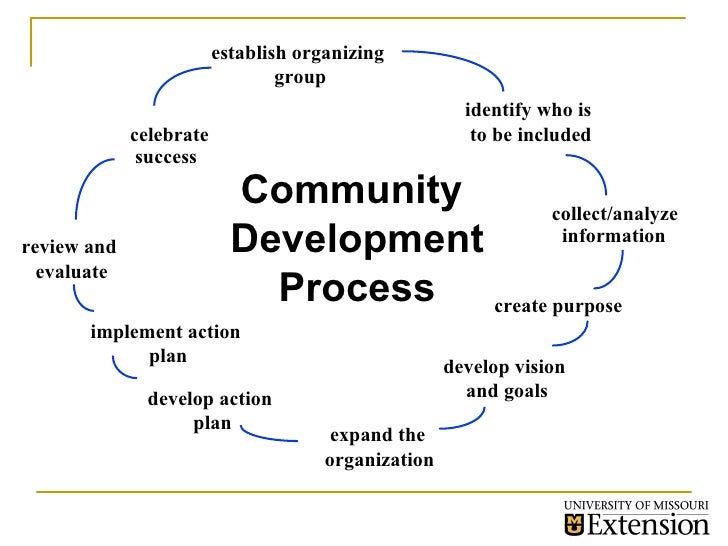 Community Development Process

establish organizing group

identify who is to be included

collect/analyze information

create purpose

develop vision and goals

expand the organization

develop action plan

implement action plan

review and evaluate

celebrate success

UNIVERSITY OF MISSOURI
Extension